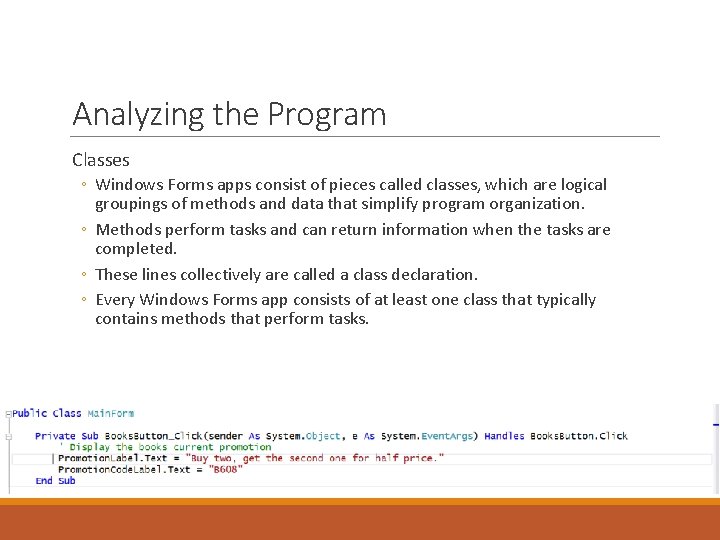 Analyzing the Program

Classes

◦ Windows Forms apps consist of pieces called classes, which are logical groupings of methods and data that simplify program organization.

◦ Methods perform tasks and can return information when the tasks are completed.

◦ These lines collectively are called a class declaration.

◦ Every Windows Forms app consists of at least one class that typically contains methods that perform tasks.

Public Class MainForm

    Private Sub BooksButton_Click(sender As System.Object, e As System.EventArgs) Handles BooksButton.Click
        ' Display the books current promotion
        PromotionLabel.Text = "Buy two, get the second one for half price."
        PromotionCodeLabel.Text = "B608"
    End Sub